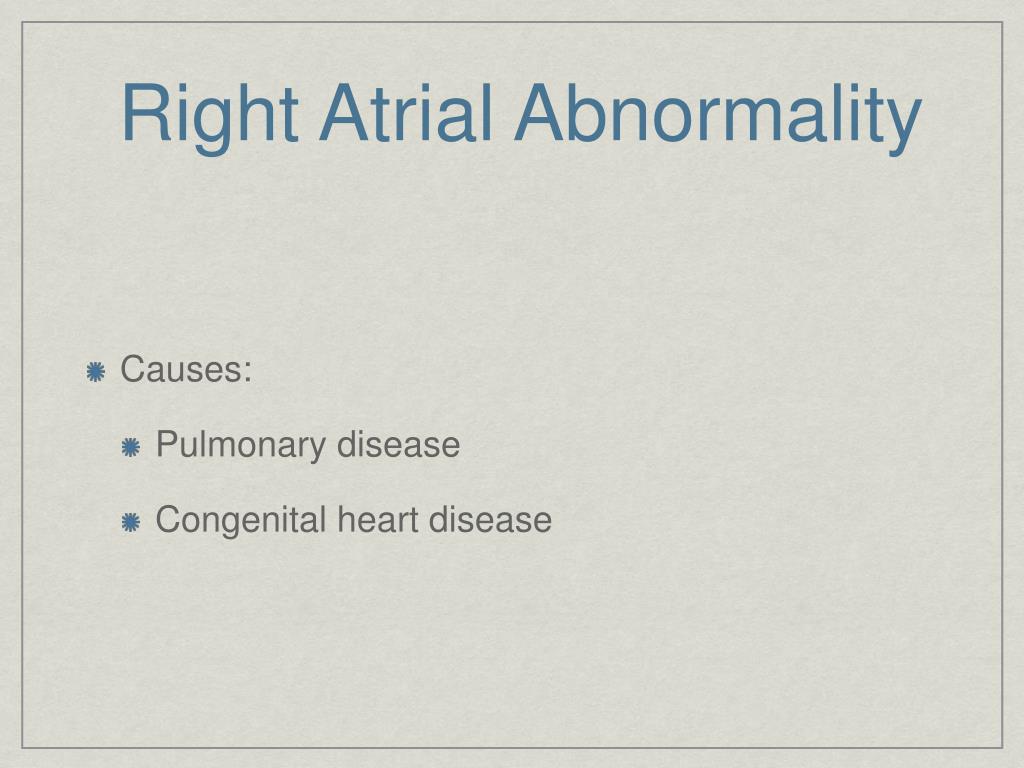 Right Atrial Abnormality

Causes:

Pulmonary disease

Congenital heart disease